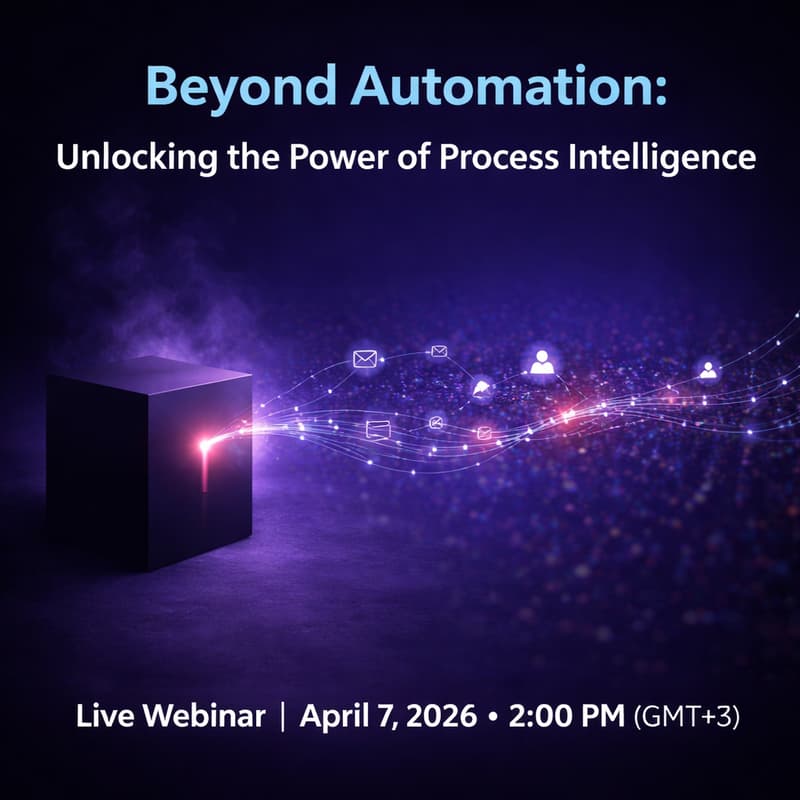 Beyond Automation:

Unlocking the Power of Process Intelligence

Live Webinar | April 7, 2026 • 2:00 PM (GMT+3)